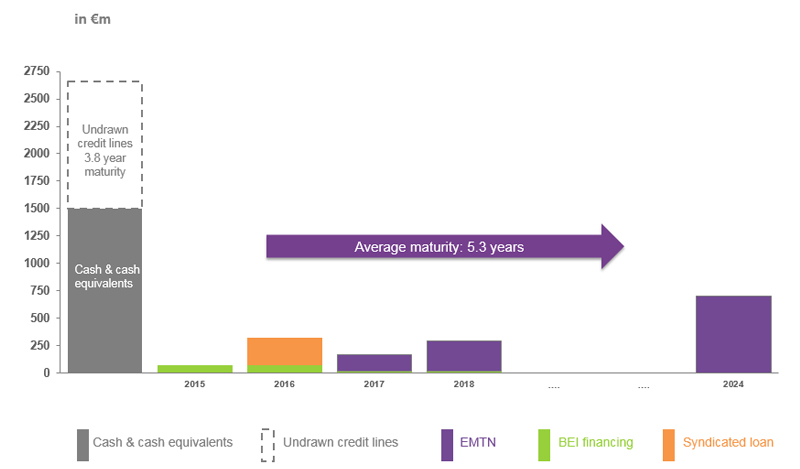 in €m

2750
2500
2250
2000
1750
1500
1250
1000
750
500
250
0

Undrawn credit lines 3.8 year maturity

Cash & cash equivalents

Average maturity: 5.3 years

2015
2016
2017
2018
....
....
2024

Cash & cash equivalents
Undrawn credit lines
EMTN
BEI financing
Syndicated loan